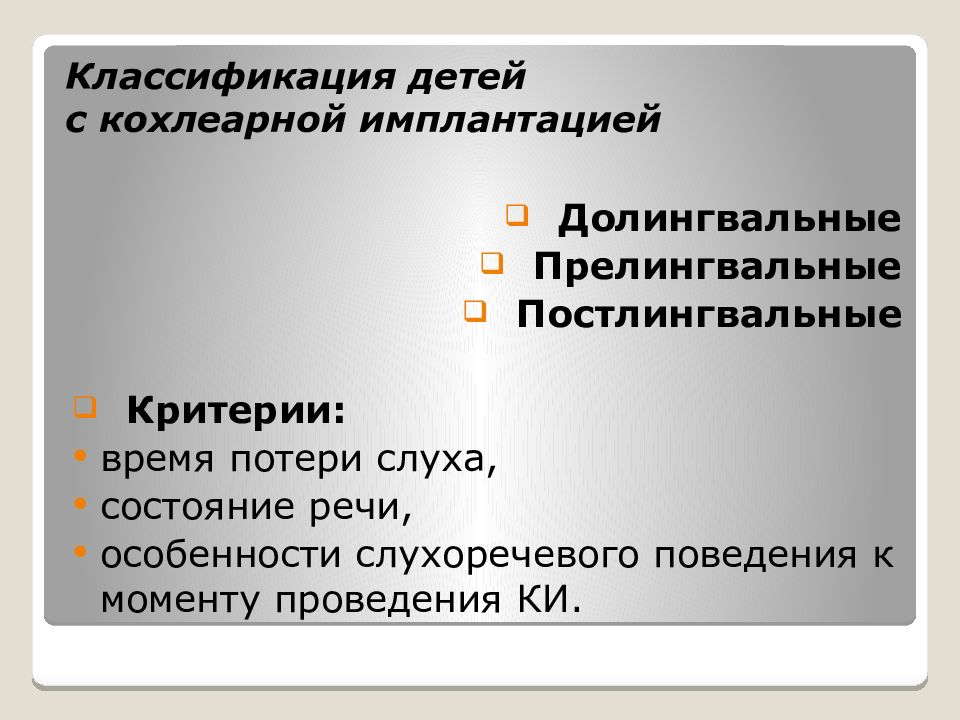 Классификация детей с кохлеарной имплантацией

Долингвальные
Прелингвальные
Постлингвальные

Критерии:
• время потери слуха,
• состояние речи,
• особенности слухоречевого поведения к моменту проведения КИ.